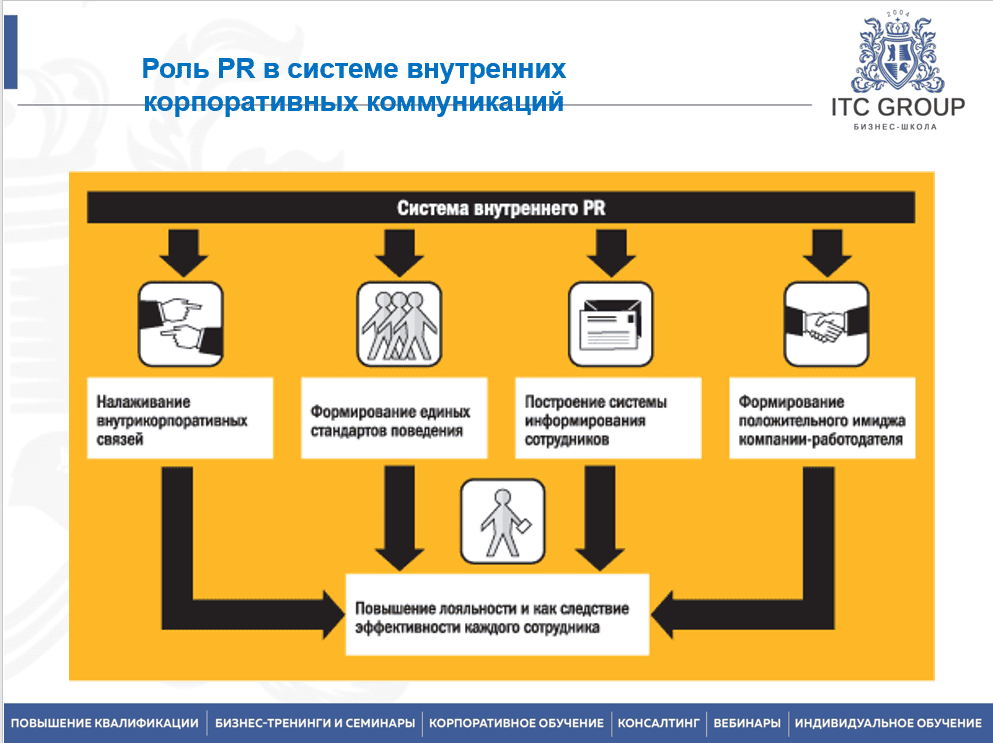 Роль PR в системе внутренних корпоративных коммуникаций

2004
ITC GROUP
БИЗНЕС-ШКОЛА

Система внутреннего PR

Налаживание внутрикорпоративных связей

Формирование единых стандартов поведения

Построение системы информирования сотрудников

Формирование положительного имиджа компании-работодателя

Повышение лояльности и как следствие эффективности каждого сотрудника

ПОВЫШЕНИЕ КВАЛИФИКАЦИИ | БИЗНЕС-ТРЕНИНГИ И СЕМИНАРЫ | КОРПОРАТИВНОЕ ОБУЧЕНИЕ | КОНСАЛТИНГ | ВЕБИНАРЫ | ИНДИВИДУАЛЬНОЕ ОБУЧЕНИЕ